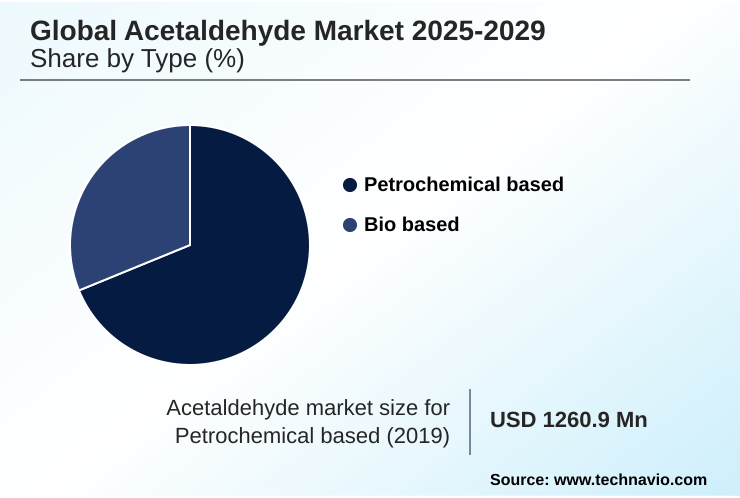 Global Acetaldehyde Market 2025-2029
Share by Type (%)

Petrochemical based

Bio based

Acetaldehyde market size for Petrochemical based (2019)

USD 1260.9 Mn

Source: www.technavio.com